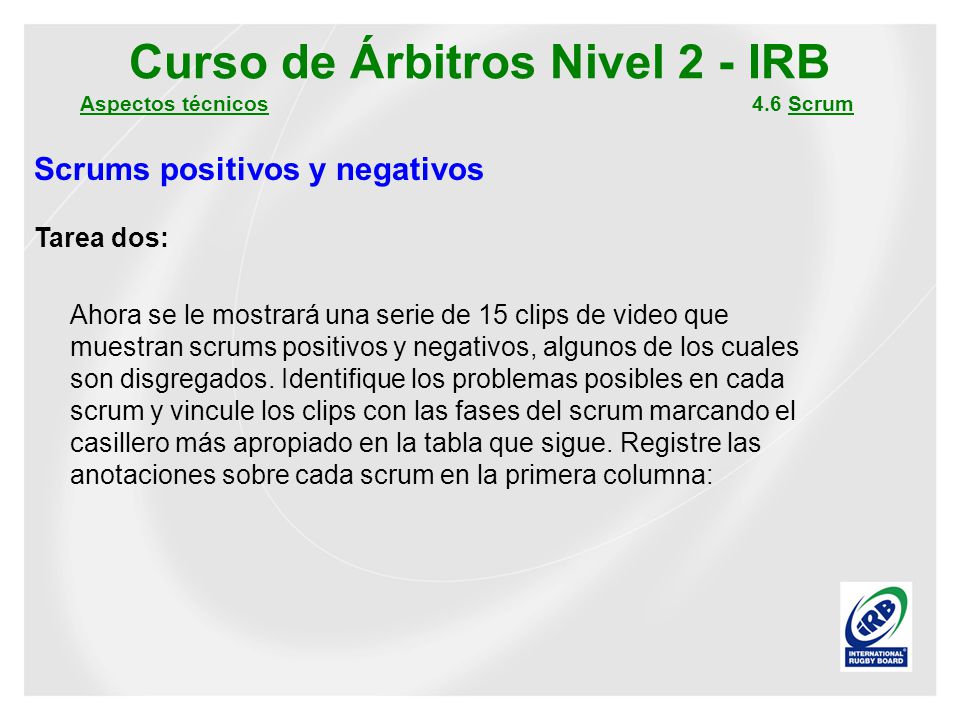 Curso de Árbitros Nivel 2 - IRB

Aspectos técnicos

4.6 Scrum

Scrums positivos y negativos

Tarea dos:

Ahora se le mostrará una serie de 15 clips de video que muestran scrums positivos y negativos, algunos de los cuales son disgregados. Identifique los problemas posibles en cada scrum y vincule los clips con las fases del scrum marcando el casillero más apropiado en la tabla que sigue. Registre las anotaciones sobre cada scrum en la primera columna:

IRB
INTERNATIONAL RUGBY BOARD